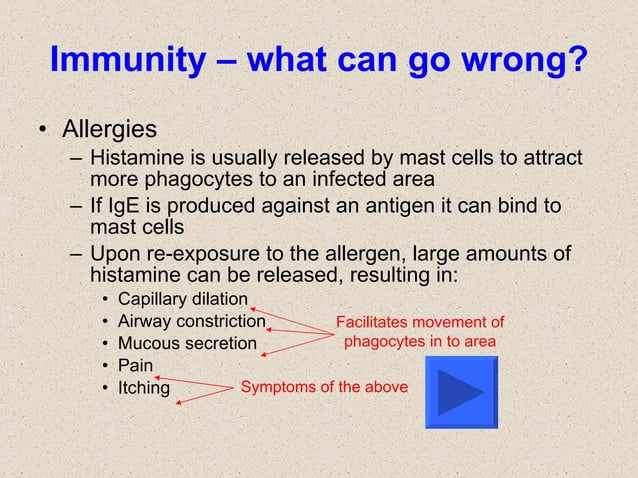 Immunity – what can go wrong?

• Allergies
– Histamine is usually released by mast cells to attract more phagocytes to an infected area
– If IgE is produced against an antigen it can bind to mast cells
– Upon re-exposure to the allergen, large amounts of histamine can be released, resulting in:
• Capillary dilation
• Airway constriction
• Mucous secretion
• Pain
• Itching

Facilitates movement of phagocytes in to area

Symptoms of the above